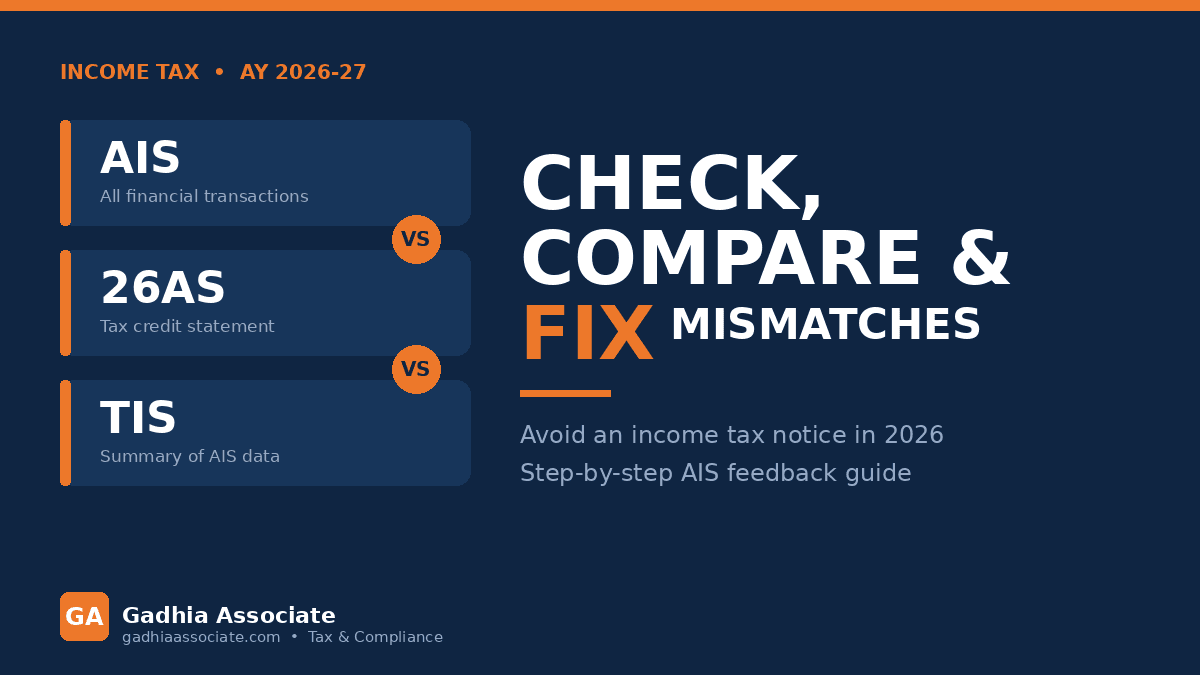 INCOME TAX • AY 2026-27

AIS
All financial transactions

VS

26AS
Tax credit statement

VS

TIS
Summary of AIS data

CHECK, COMPARE & FIX MISMATCHES

Avoid an income tax notice in 2026
Step-by-step AIS feedback guide

GA
Gadhia Associate
gadhiaassociate.com • Tax & Compliance